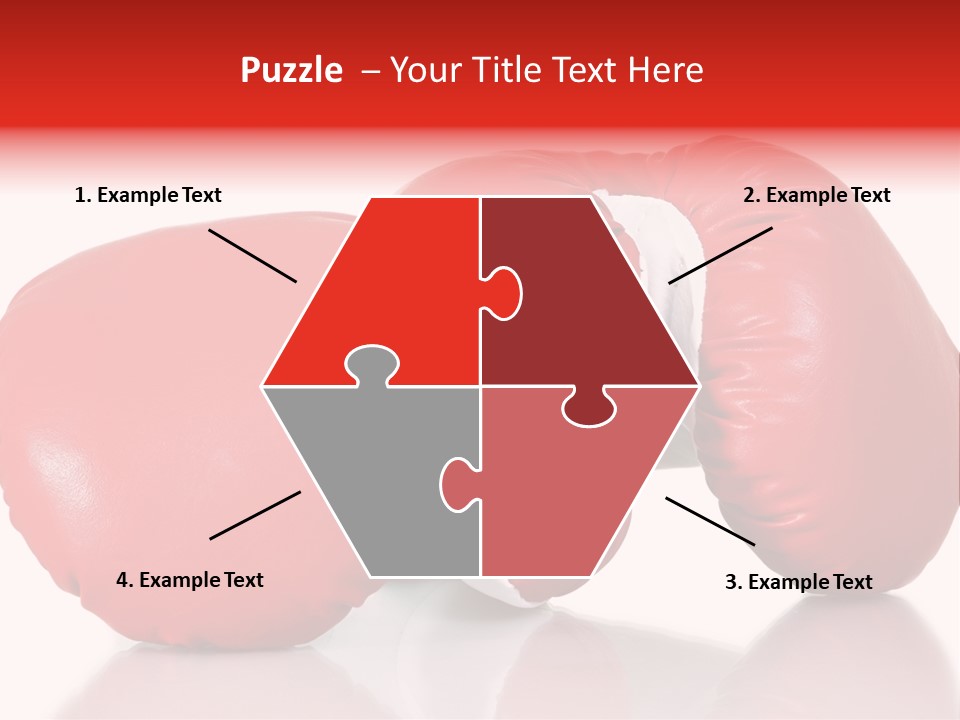 Puzzle – Your Title Text Here

1. Example Text

2. Example Text

4. Example Text

3. Example Text